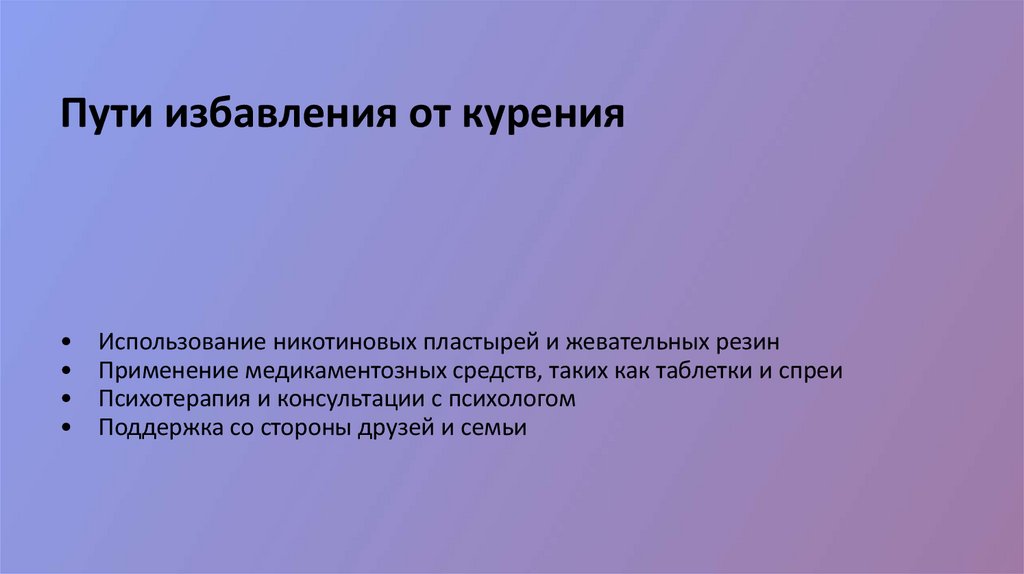 Пути избавления от курения

• Использование никотиновых пластырей и жевательных резин
• Применение медикаментозных средств, таких как таблетки и спреи
• Психотерапия и консультации с психологом
• Поддержка со стороны друзей и семьи